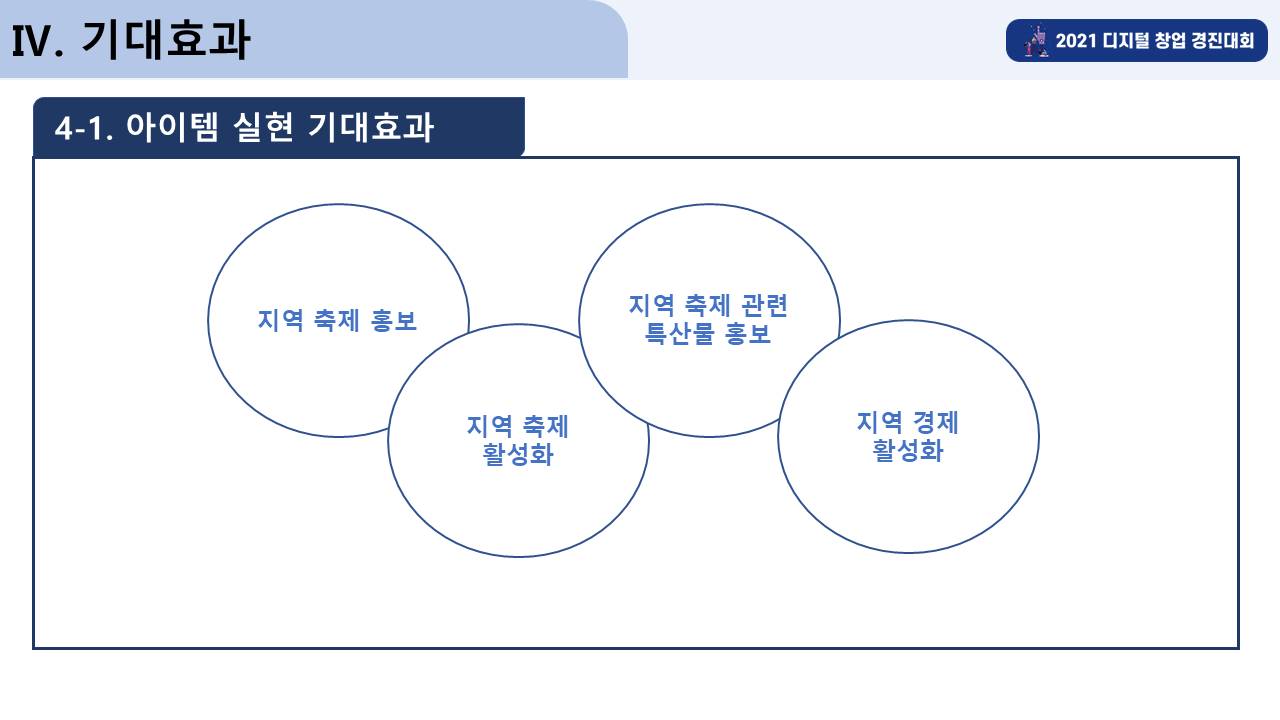 IV. 기대효과

2021 디지털 창업 경진대회

4-1. 아이템 실현 기대효과

지역 축제 홍보

지역 축제 활성화

지역 축제 관련 특산물 홍보

지역 경제 활성화